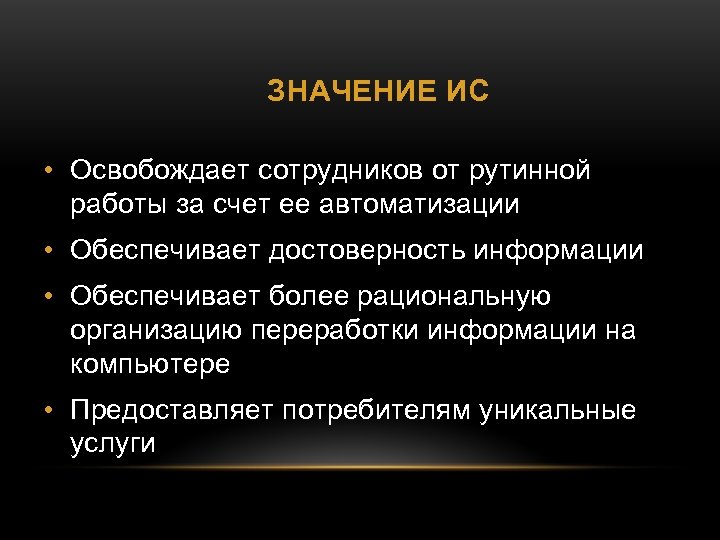 ЗНАЧЕНИЕ ИС

• Освобождает сотрудников от рутинной работы за счет ее автоматизации

• Обеспечивает достоверность информации

• Обеспечивает более рациональную организацию переработки информации на компьютере

• Предоставляет потребителям уникальные услуги